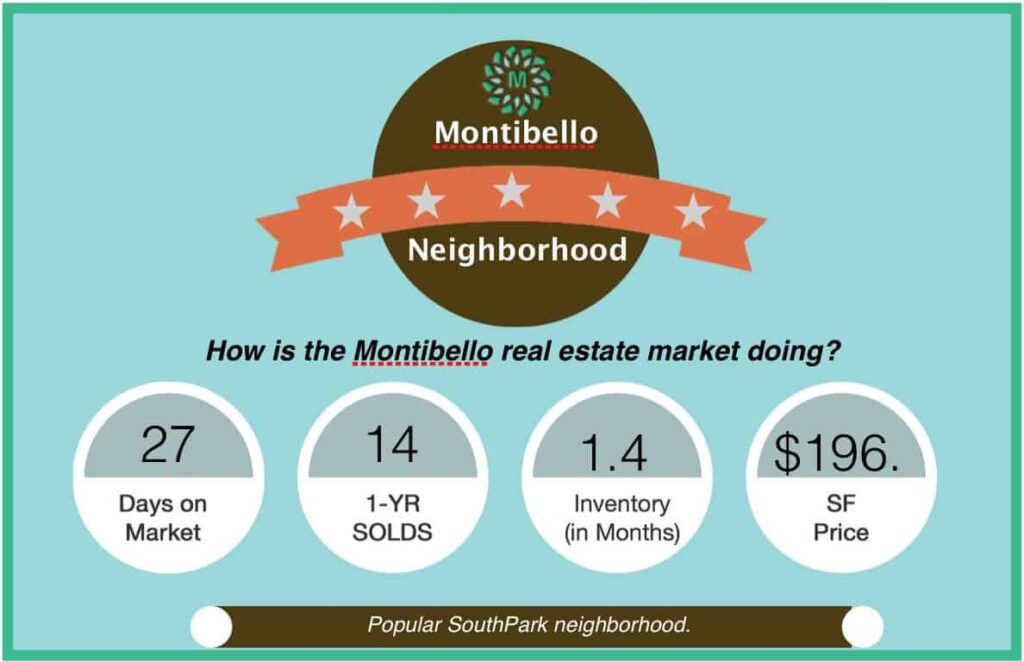 M

Montibello

Neighborhood

How is the Montibello real estate market doing?

27
Days on Market

14
1-YR SOLDS

1.4
Inventory (in Months)

$196.
SF Price

Popular SouthPark neighborhood.